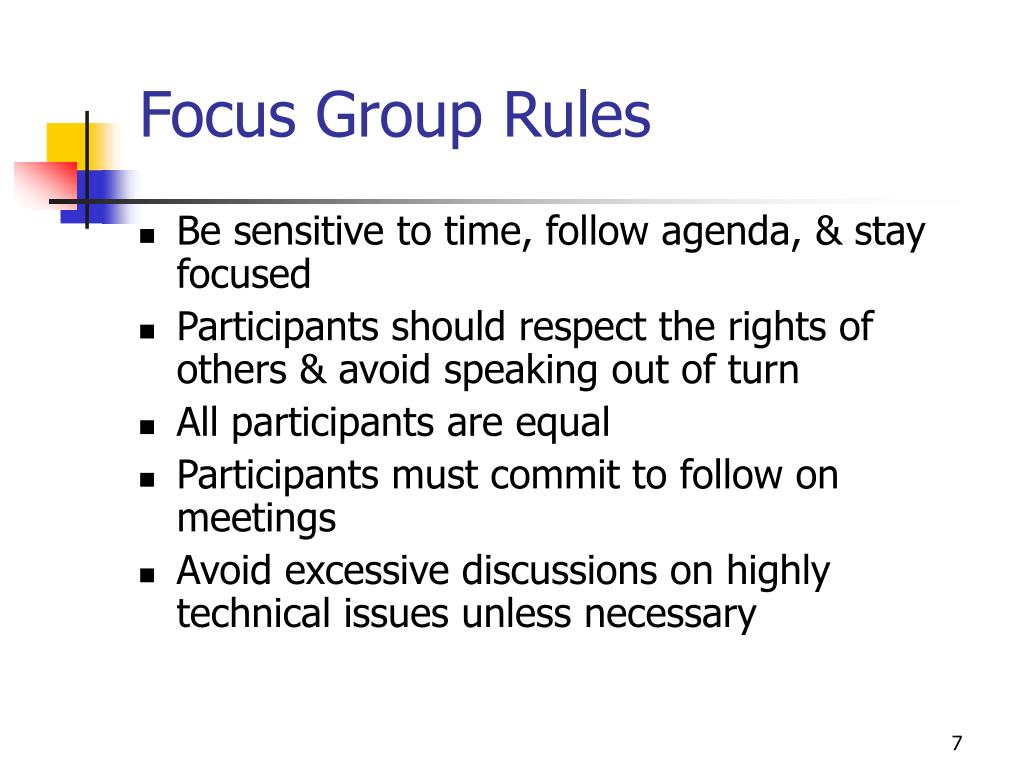 Focus Group Rules

- Be sensitive to time, follow agenda, & stay focused
- Participants should respect the rights of others & avoid speaking out of turn
- All participants are equal
- Participants must commit to follow on meetings
- Avoid excessive discussions on highly technical issues unless necessary

7